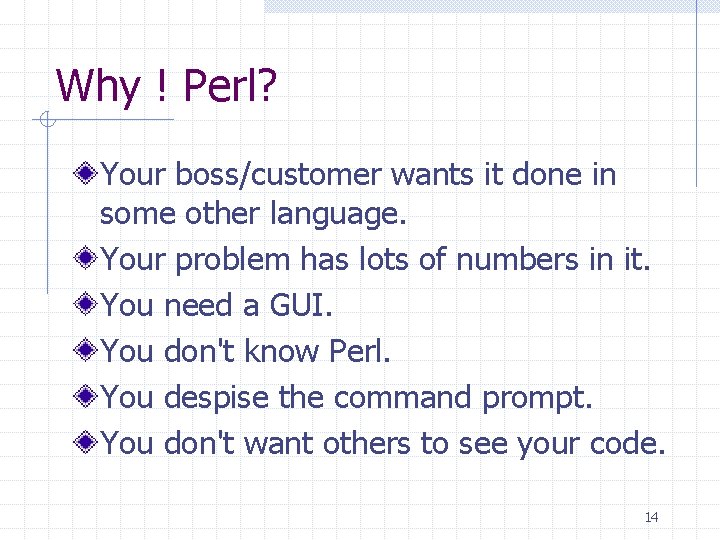 Why ! Perl?

Your boss/customer wants it done in some other language.

Your problem has lots of numbers in it.

You need a GUI.

You don't know Perl.

You despise the command prompt.

You don't want others to see your code.

14